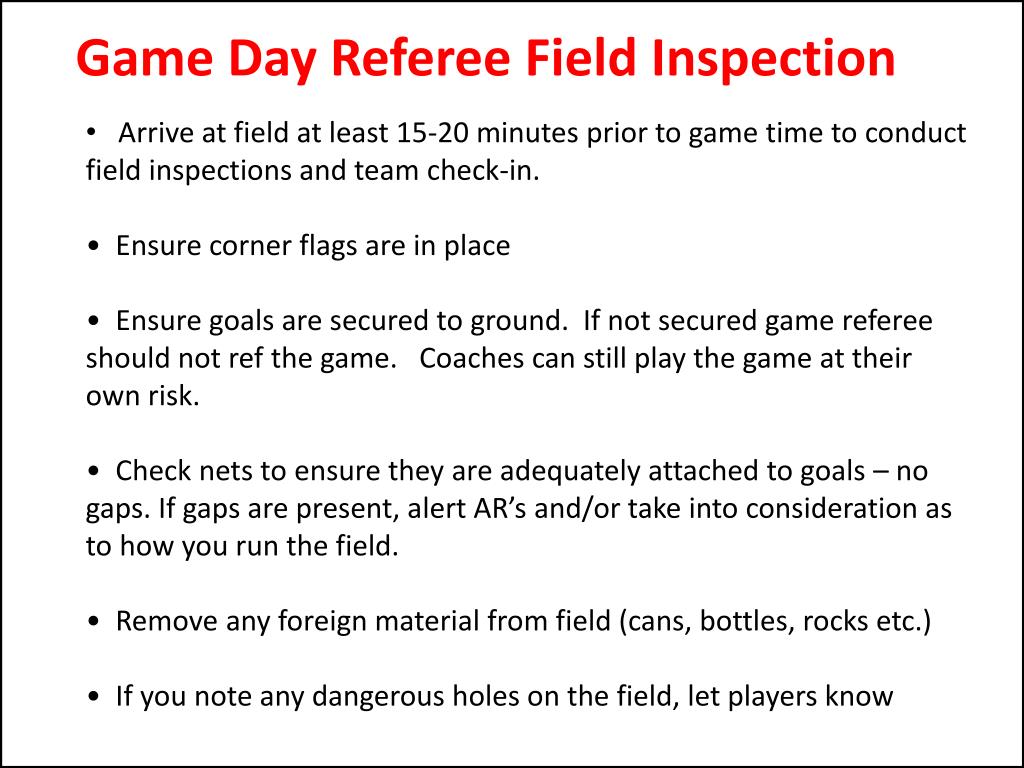 Game Day Referee Field Inspection

• Arrive at field at least 15-20 minutes prior to game time to conduct field inspections and team check-in.

• Ensure corner flags are in place

• Ensure goals are secured to ground. If not secured game referee should not ref the game. Coaches can still play the game at their own risk.

• Check nets to ensure they are adequately attached to goals – no gaps. If gaps are present, alert AR's and/or take into consideration as to how you run the field.

• Remove any foreign material from field (cans, bottles, rocks etc.)

• If you note any dangerous holes on the field, let players know